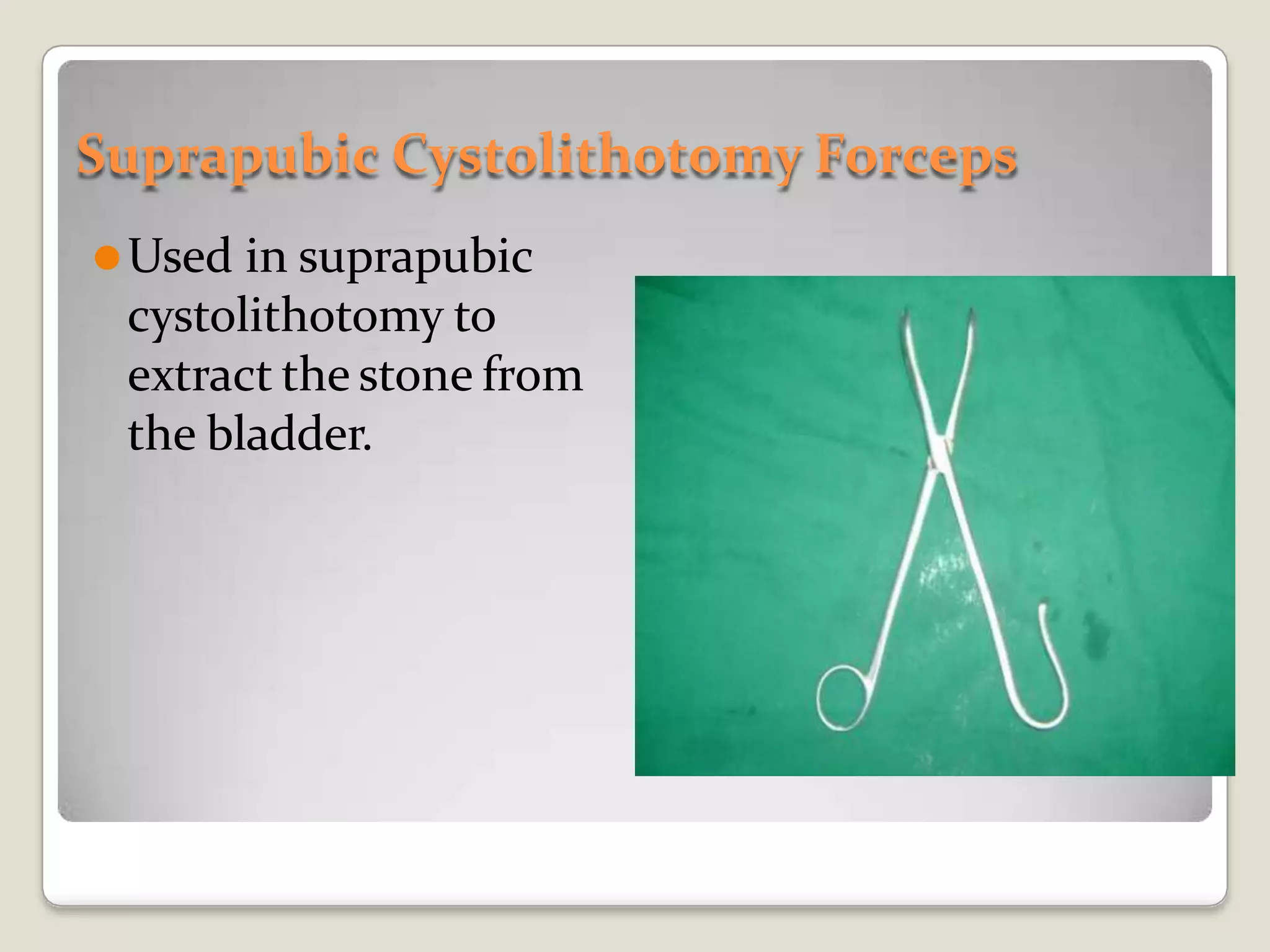 Suprapubic Cystolithotomy Forceps

Used in suprapubic cystolithotomy to extract the stone from the bladder.